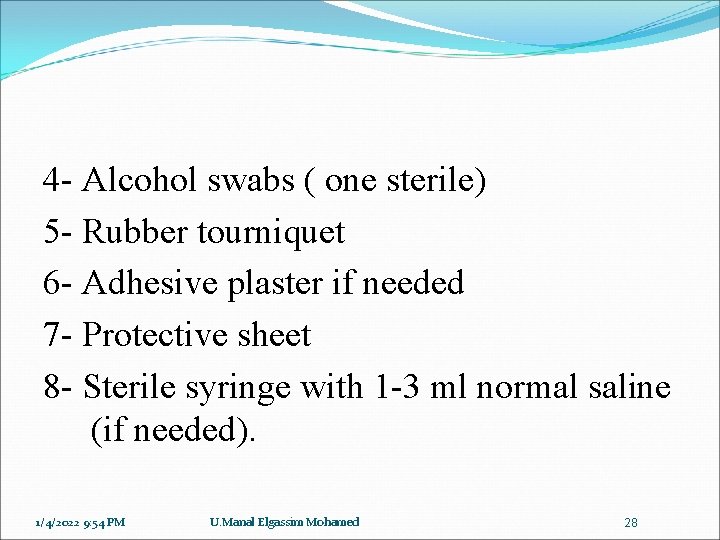 4- Alcohol swabs ( one sterile)
5- Rubber tourniquet
6- Adhesive plaster if needed
7- Protective sheet
8- Sterile syringe with 1-3 ml normal saline (if needed).

1/4/2022 9:54 PM U.Manal Elgassim Mohamed 28